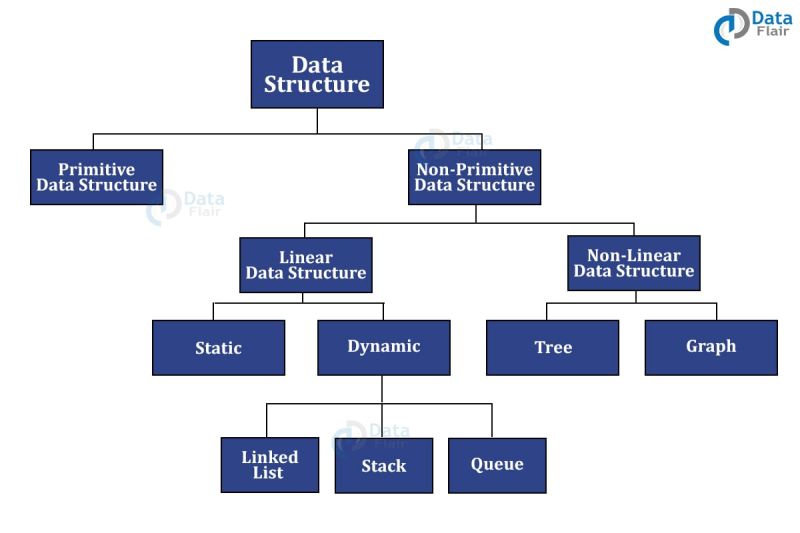 Data Flair

Data Structure

Primitive Data Structure

Non-Primitive Data Structure

Data Flair

Data Flair

Linear Data Structure

Non-Linear Data Structure

Static

Dynamic

Tree

Graph

Data Flair

Linked List

Stack

Queue